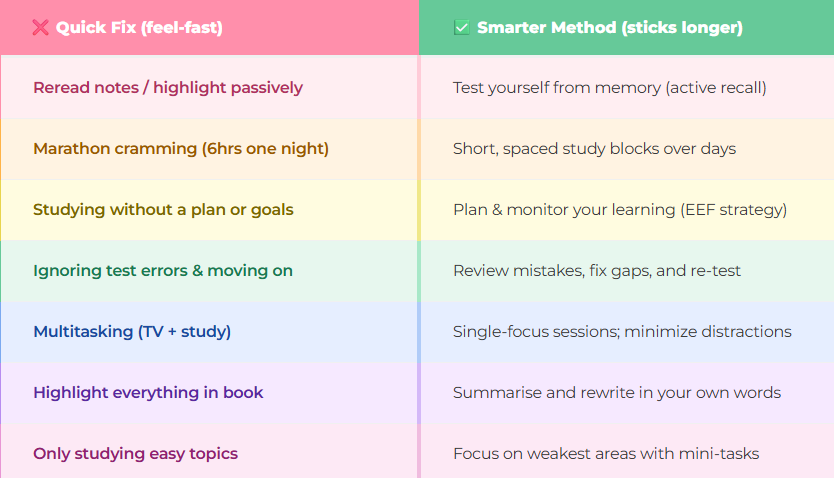 | ❌ Quick Fix (feel-fast) | ✅ Smarter Method (sticks longer) |
|---|---|
| Reread notes / highlight passively | Test yourself from memory (active recall) |
| Marathon cramming (6hrs one night) | Short, spaced study blocks over days |
| Studying without a plan or goals | Plan & monitor your learning (EEF strategy) |
| Ignoring test errors & moving on | Review mistakes, fix gaps, and re-test |
| Multitasking (TV + study) | Single-focus sessions; minimize distractions |
| Highlight everything in book | Summarise and rewrite in your own words |
| Only studying easy topics | Focus on weakest areas with mini-tasks |